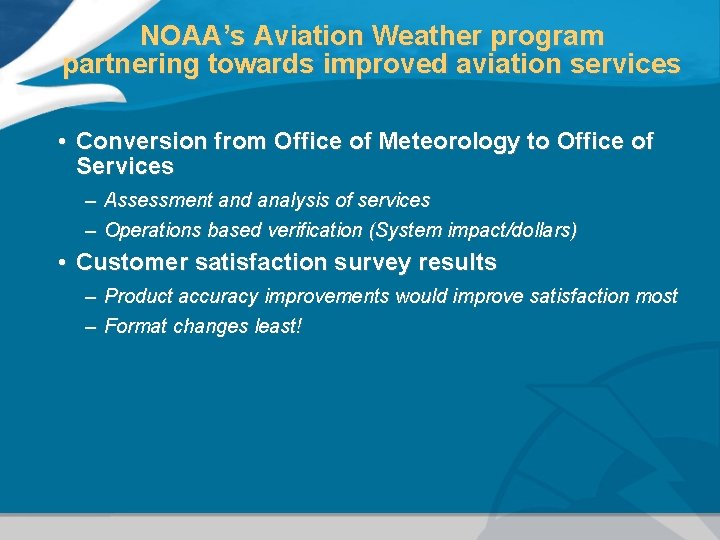 NOAA's Aviation Weather program partnering towards improved aviation services

• Conversion from Office of Meteorology to Office of Services

– Assessment and analysis of services

– Operations based verification (System impact/dollars)

• Customer satisfaction survey results

– Product accuracy improvements would improve satisfaction most

– Format changes least!